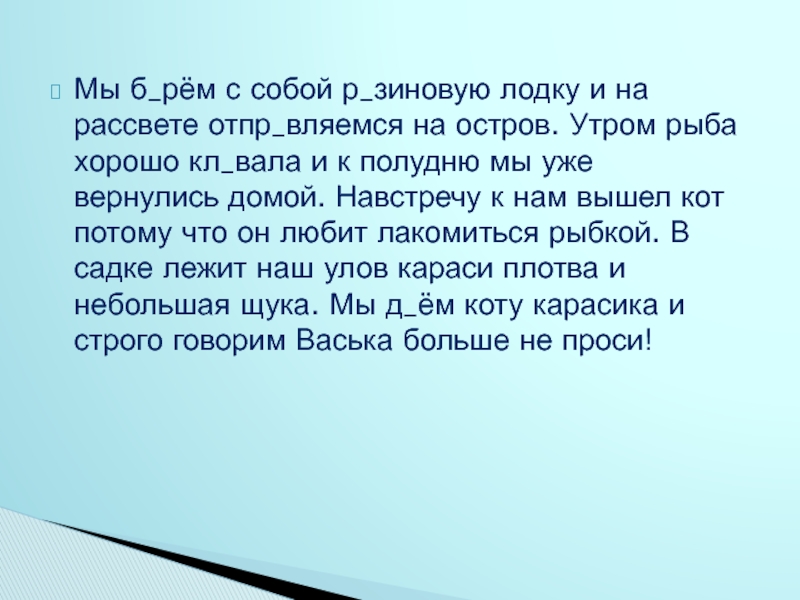 Мы б_рём с собой р_зиновую лодку и на рассвете отпр_вляемся на остров. Утром рыба хорошо кл_вала и к полудню мы уже вернулись домой. Навстречу к нам вышел кот потому что он любит лакомиться рыбкой. В садке лежит наш улов караси плотва и небольшая щука. Мы д_ём коту карасика и строго говорим Васька больше не проси!